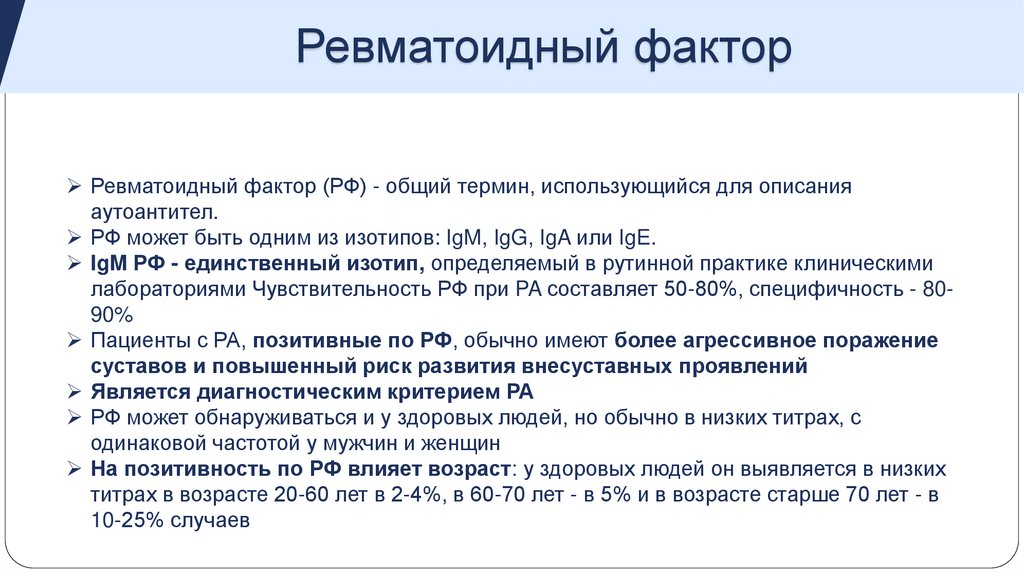 Ревматоидный фактор

➢ Ревматоидный фактор (РФ) - общий термин, использующийся для описания аутоантител.
➢ РФ может быть одним из изотипов: IgM, IgG, IgA или IgE.
➢ IgM РФ - единственный изотип, определяемый в рутинной практике клиническими лабораториями Чувствительность РФ при РА составляет 50-80%, специфичность - 80-90%
➢ Пациенты с РА, позитивные по РФ, обычно имеют более агрессивное поражение суставов и повышенный риск развития внесуставных проявлений
➢ Является диагностическим критерием РА
➢ РФ может обнаруживаться и у здоровых людей, но обычно в низких титрах, с одинаковой частотой у мужчин и женщин
➢ На позитивность по РФ влияет возраст: у здоровых людей он выявляется в низких титрах в возрасте 20-60 лет в 2-4%, в 60-70 лет - в 5% и в возрасте старше 70 лет - в 10-25% случаев